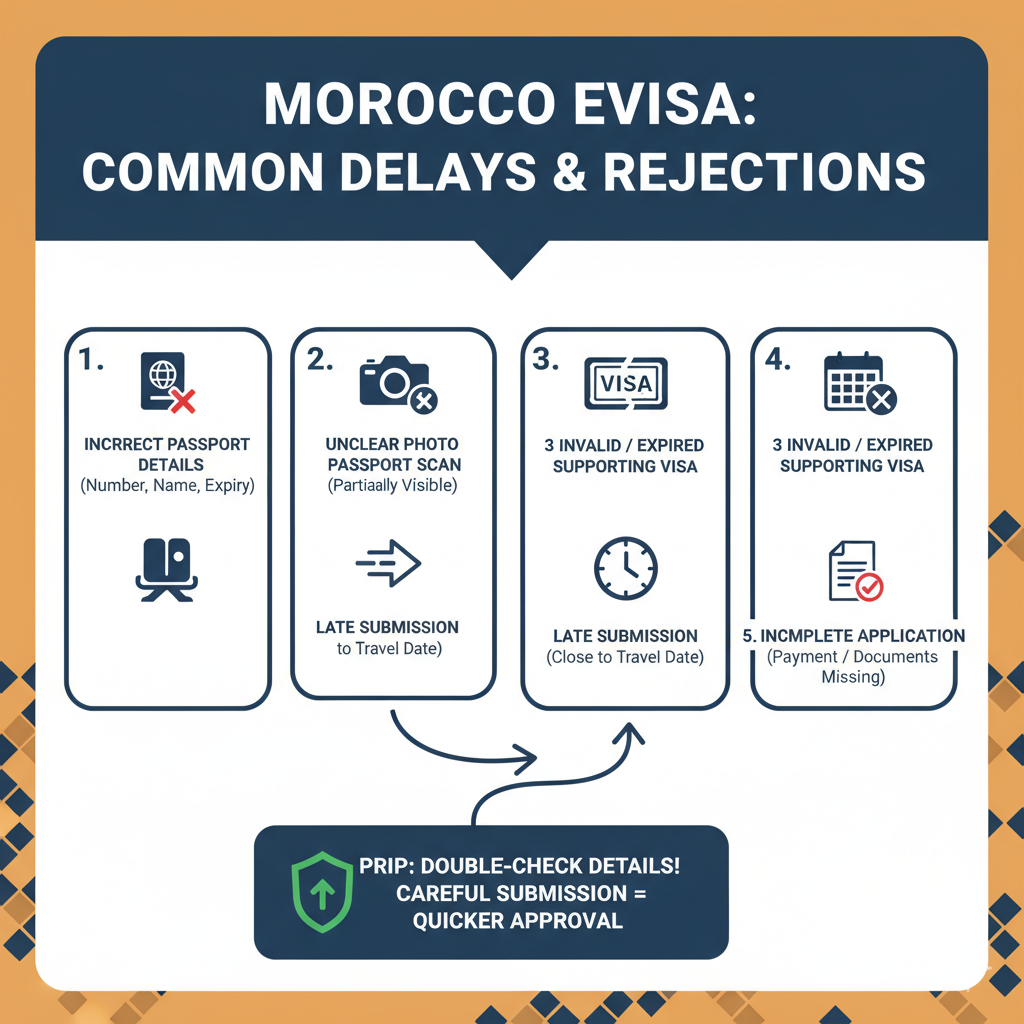 MOROCCO EVISA:
COMMON DELAYS & REJECTIONS

1.

INCRRECT PASSPORT DETAILS
(Number, Name, Expiry)

2.

UNCLEAR PHOTO PASSPORT SCAN
(Partiaally Visible)

LATE SUBMISSION
to Travel Date)

3.

VISA

3 INVALID / EXPIRED SUPPORTING VISA

LATE SUBMISSION
(Close to Travel Date)

4.

3 INVALID / EXPIRED SUPPORTING VISA

5. INCMPLETE APPLICATION
(Payment / Documents Missing)

PRIP: DOUBLE-CHECK DETAILS!
CAREFUL SUBMISSION =
QUICKER APPROVAL